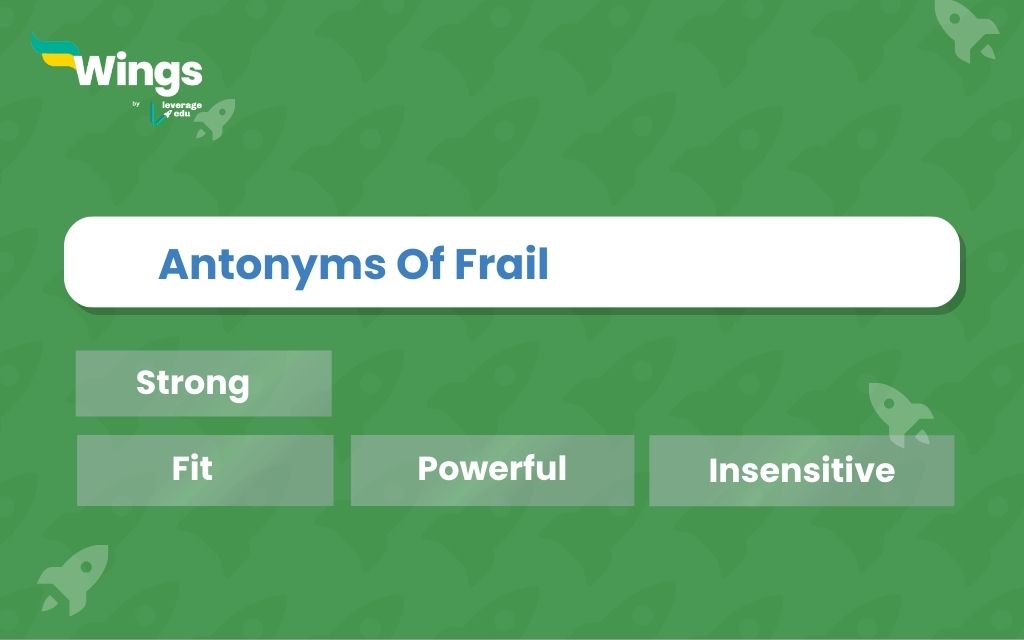 Wings
by leverage edu

Antonyms Of Frail

Strong

Fit

Powerful

Insensitive